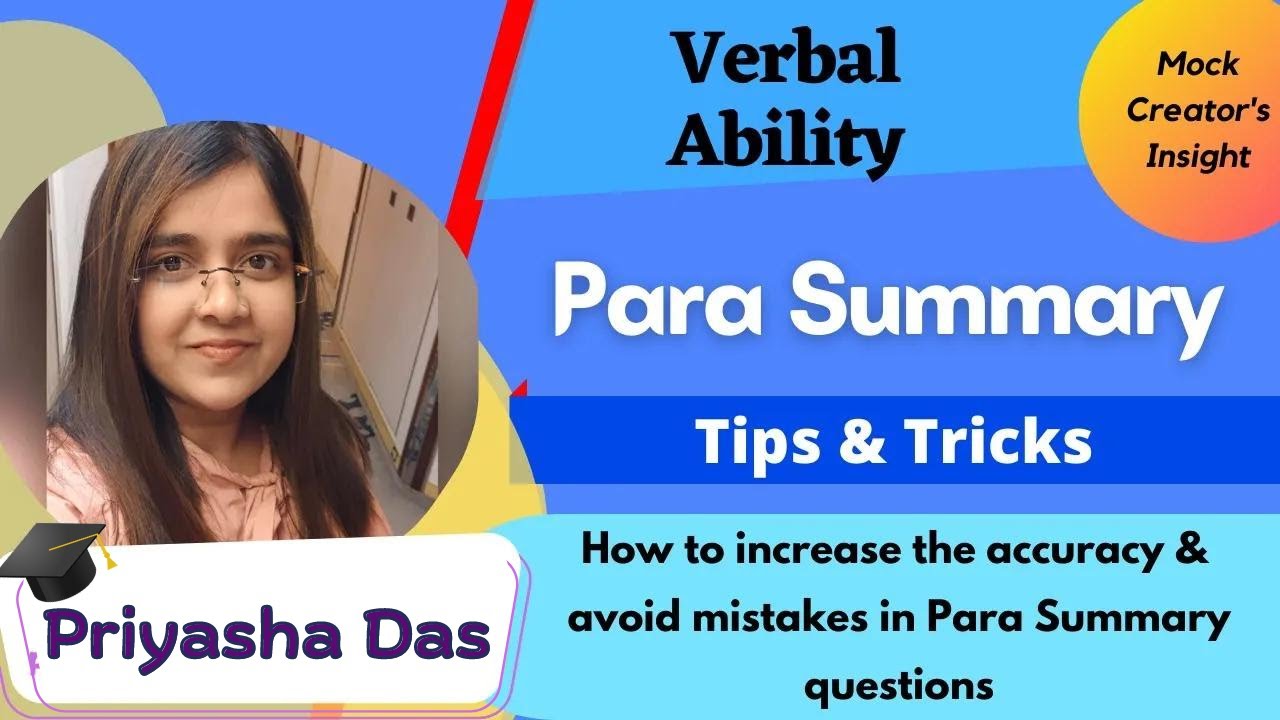 Verbal Ability

Mock Creator's Insight

Para Summary

Tips & Tricks

How to increase the accuracy & avoid mistakes in Para Summary questions

Priyasha Das